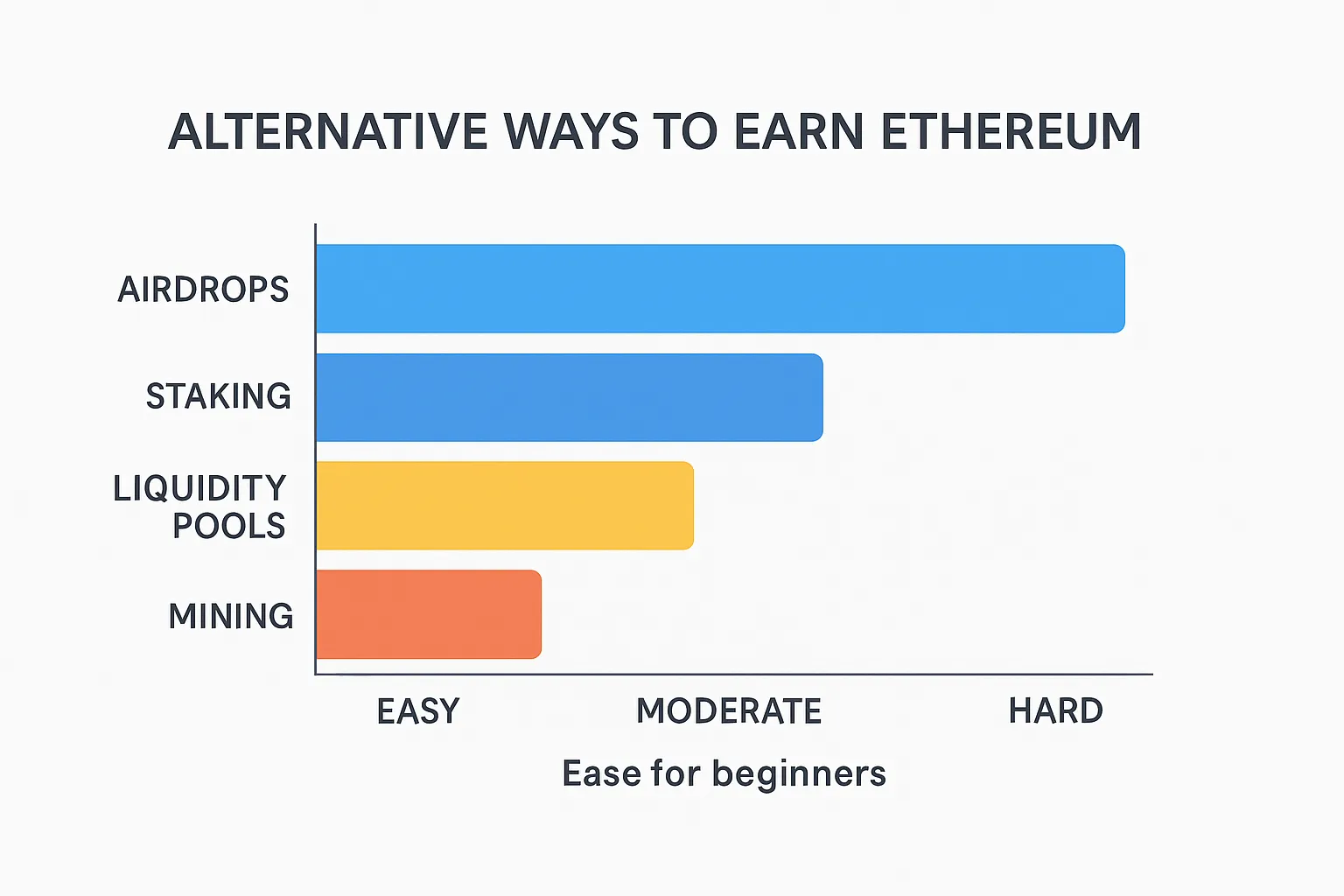 ALTERNATIVE WAYS TO EARN ETHEREUM

AIRDROPS
STAKING
LIQUIDITY POOLS
MINING

EASY
MODERATE
HARD

Ease for beginners